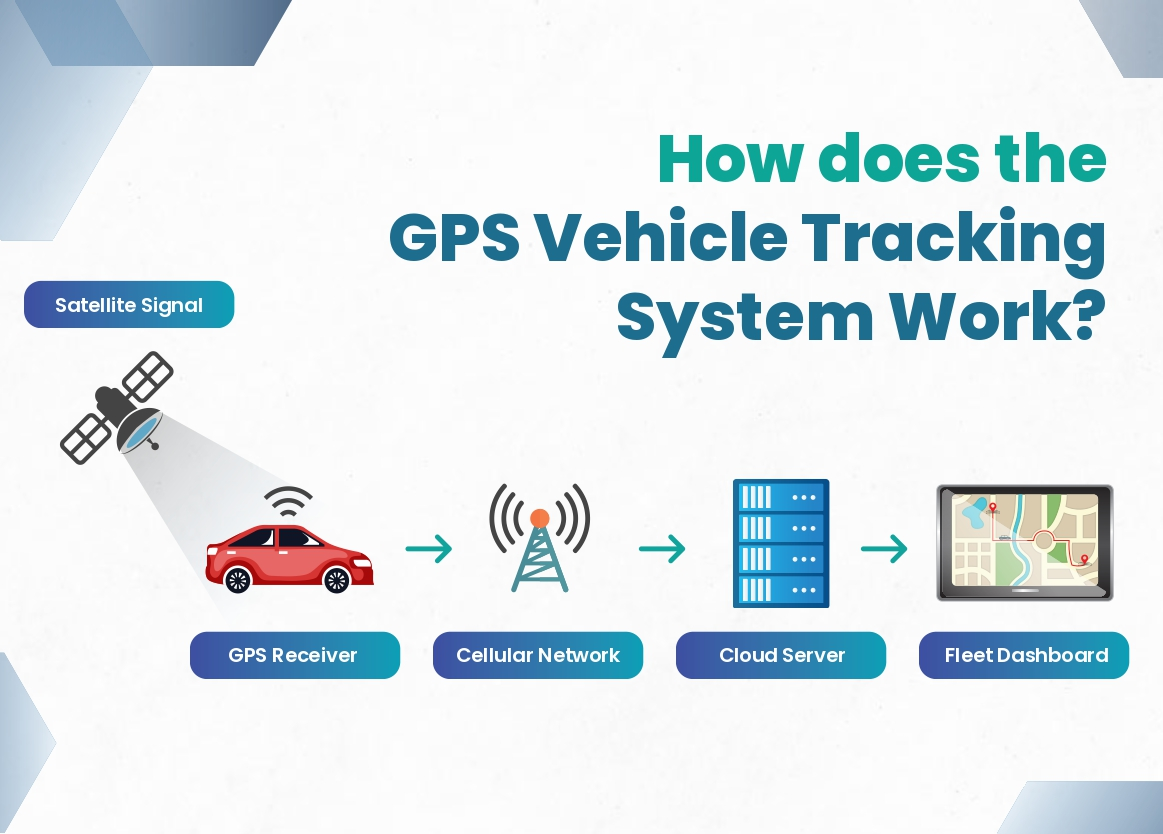 How does the GPS Vehicle Tracking System Work?

Satellite Signal

GPS Receiver

Cellular Network

Cloud Server

Fleet Dashboard